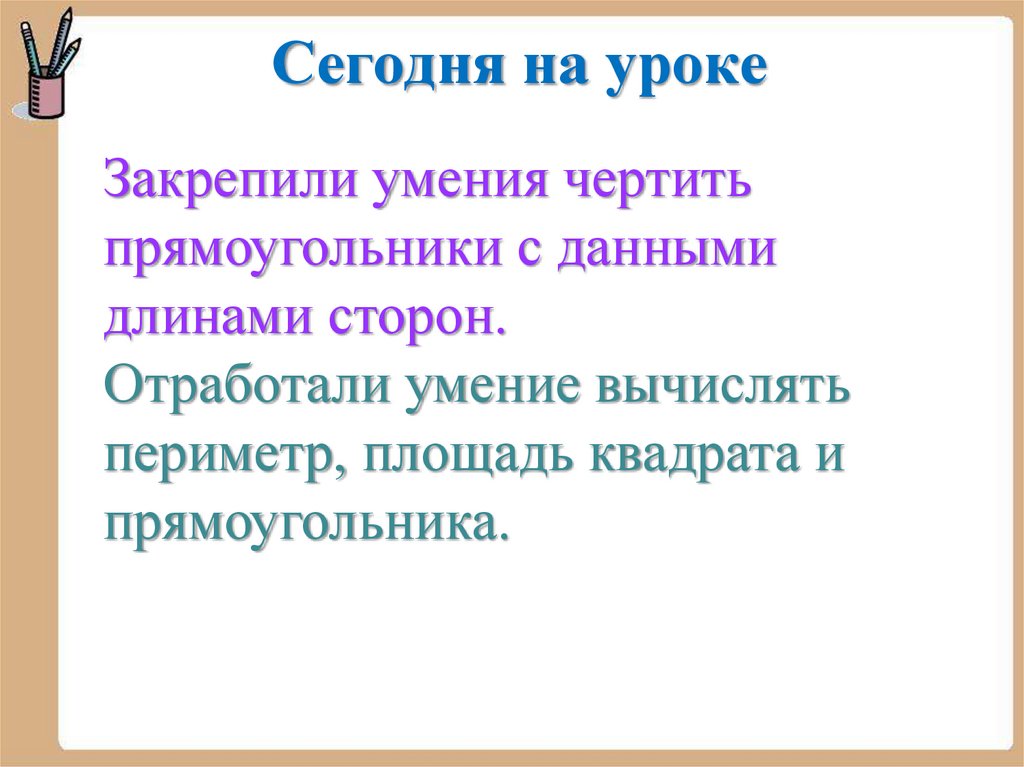 Сегодня на уроке

Закрепили умения чертить прямоугольники с данными длинами сторон.

Отработали умение вычислять периметр, площадь квадрата и прямоугольника.